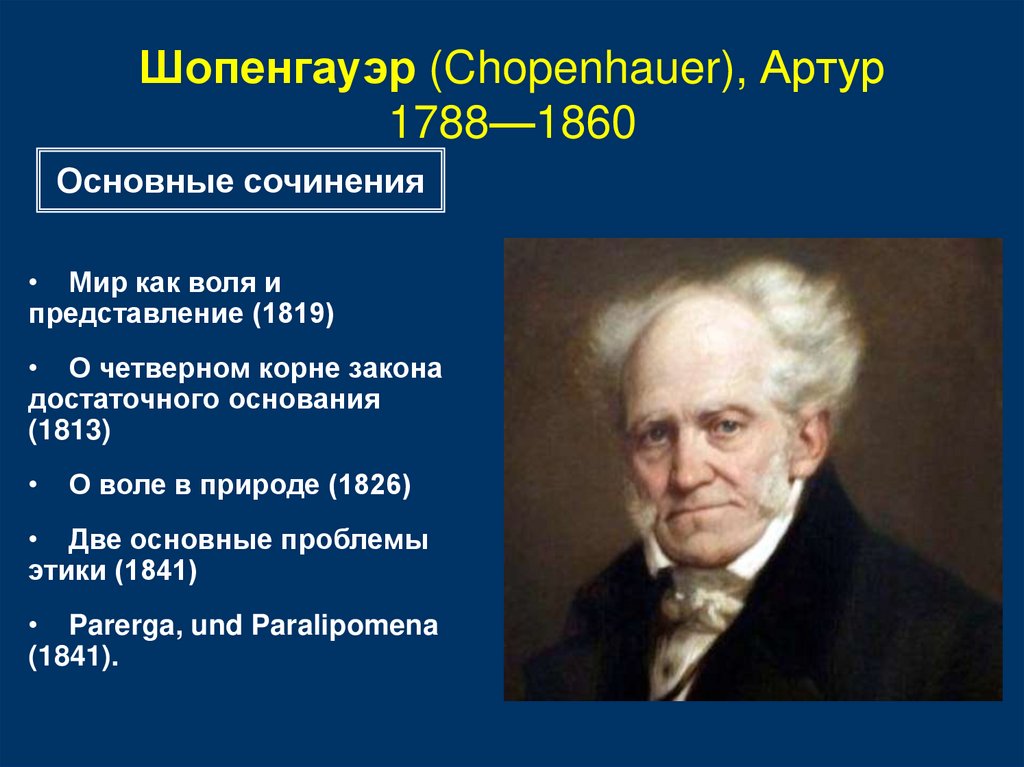 Шопенгауэр (Chopenhauer), Артур 1788—1860

Основные сочинения

• Мир как воля и представление (1819)

• О четверном корне закона достаточного основания (1813)

• О воле в природе (1826)

• Две основные проблемы этики (1841)

• Parerga, und Paralipomena (1841).